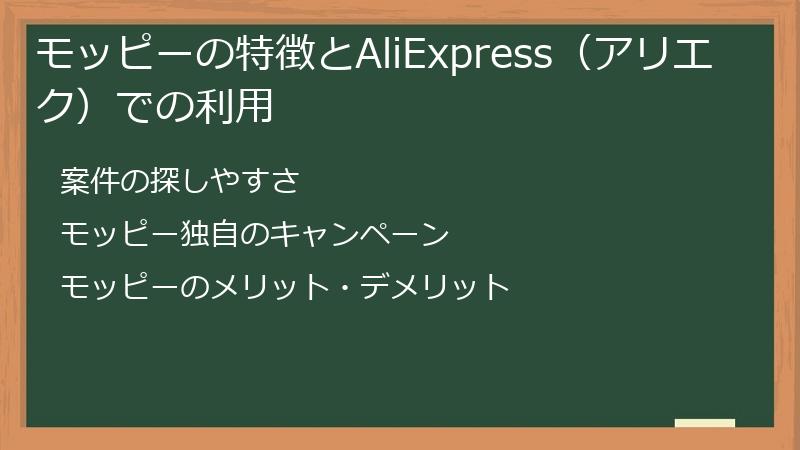 モッピーの特徴とAliExpress（アリエク）での利用

案件の探しやすさ

モッピー独自のキャンペーン

モッピーのメリット・デメリット